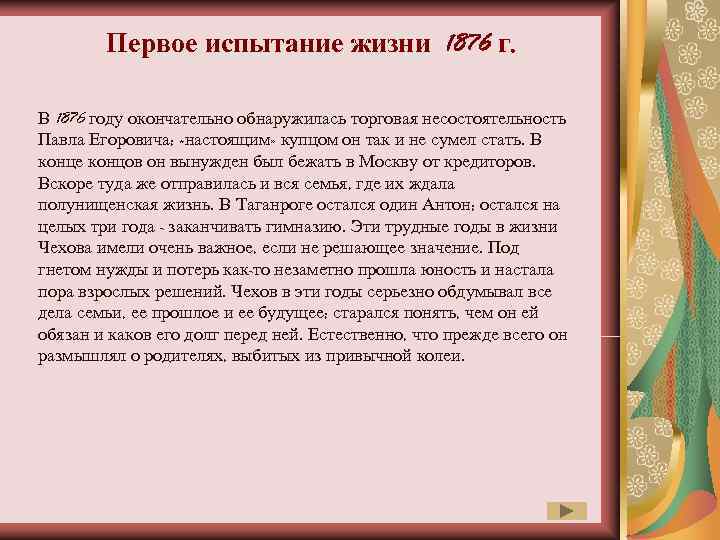 Первое испытание жизни 1876 г.

В 1876 году окончательно обнаружилась торговая несостоятельность Павла Егоровича; «настоящим» купцом он так и не сумел стать. В конце концов он вынужден был бежать в Москву от кредиторов. Вскоре туда же отправилась и вся семья, где их ждала полунищенская жизнь. В Таганроге остался один Антон; остался на целых три года - заканчивать гимназию. Эти трудные годы в жизни Чехова имели очень важное, если не решающее значение. Под гнетом нужды и потерь как-то незаметно прошла юность и настала пора взрослых решений. Чехов в эти годы серьезно обдумывал все дела семьи, ее прошлое и ее будущее; старался понять, чем он ей обязан и каков его долг перед ней. Естественно, что прежде всего он размышлял о родителях, выбитых из привычной колеи.